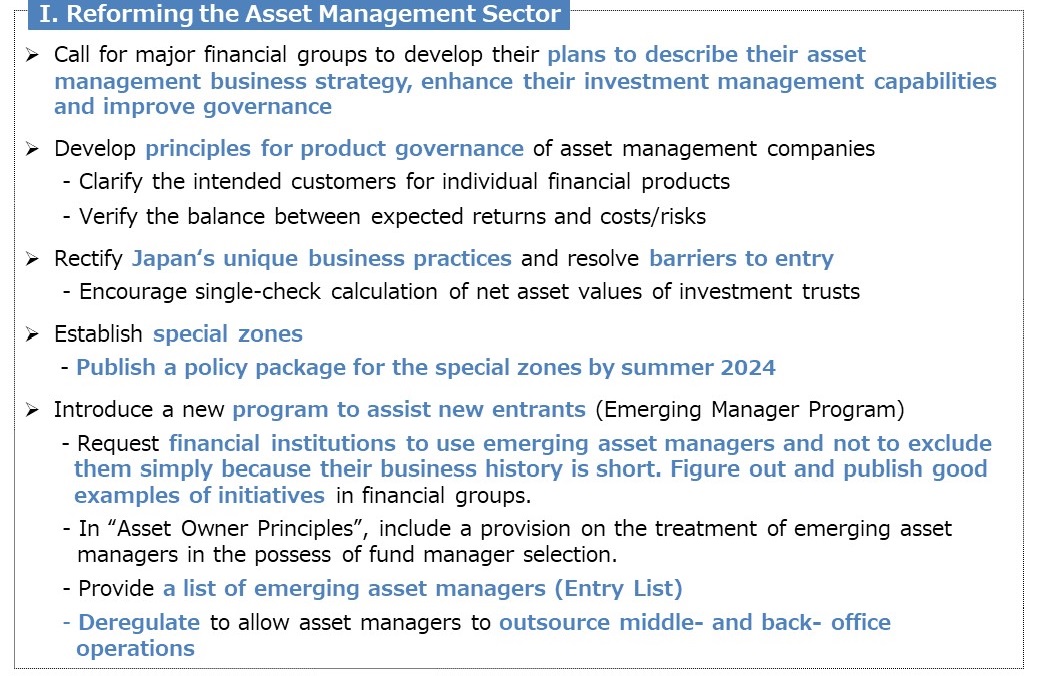 I. Reforming the Asset Management Sector

➢ Call for major financial groups to develop their plans to describe their asset management business strategy, enhance their investment management capabilities and improve governance

➢ Develop principles for product governance of asset management companies
- Clarify the intended customers for individual financial products
- Verify the balance between expected returns and costs/risks

➢ Rectify Japan's unique business practices and resolve barriers to entry
- Encourage single-check calculation of net asset values of investment trusts

➢ Establish special zones
- Publish a policy package for the special zones by summer 2024

➢ Introduce a new program to assist new entrants (Emerging Manager Program)
- Request financial institutions to use emerging asset managers and not to exclude them simply because their business history is short. Figure out and publish good examples of initiatives in financial groups.
- In "Asset Owner Principles", include a provision on the treatment of emerging asset managers in the possess of fund manager selection.
- Provide a list of emerging asset managers (Entry List)
- Deregulate to allow asset managers to outsource middle- and back- office operations